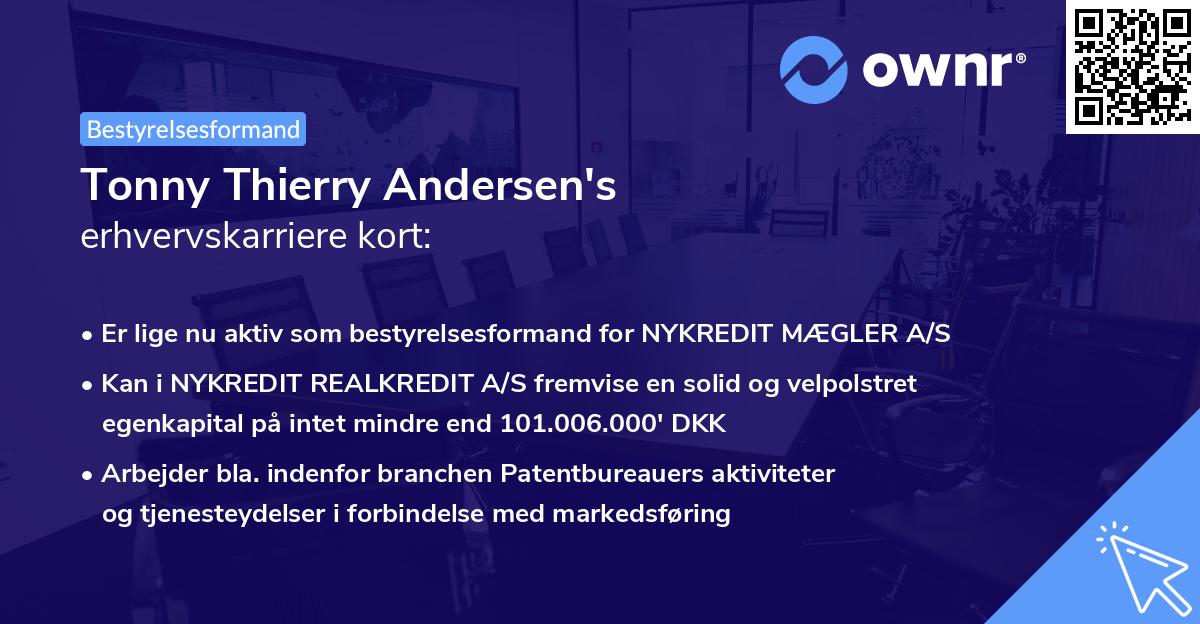 ownr®

Bestyrelsesformand

Tonny Thierry Andersen's
erhvervskarriere kort:

• Er lige nu aktiv som bestyrelsesformand for NYKREDIT MÆGLER A/S

• Kan i NYKREDIT REALKREDIT A/S fremvise en solid og velpolstret egenkapital på intet mindre end 101.006.000' DKK

• Arbejder bla. indenfor branchen Patentbureauers aktiviteter og tjenesteydelser i forbindelse med markedsføring